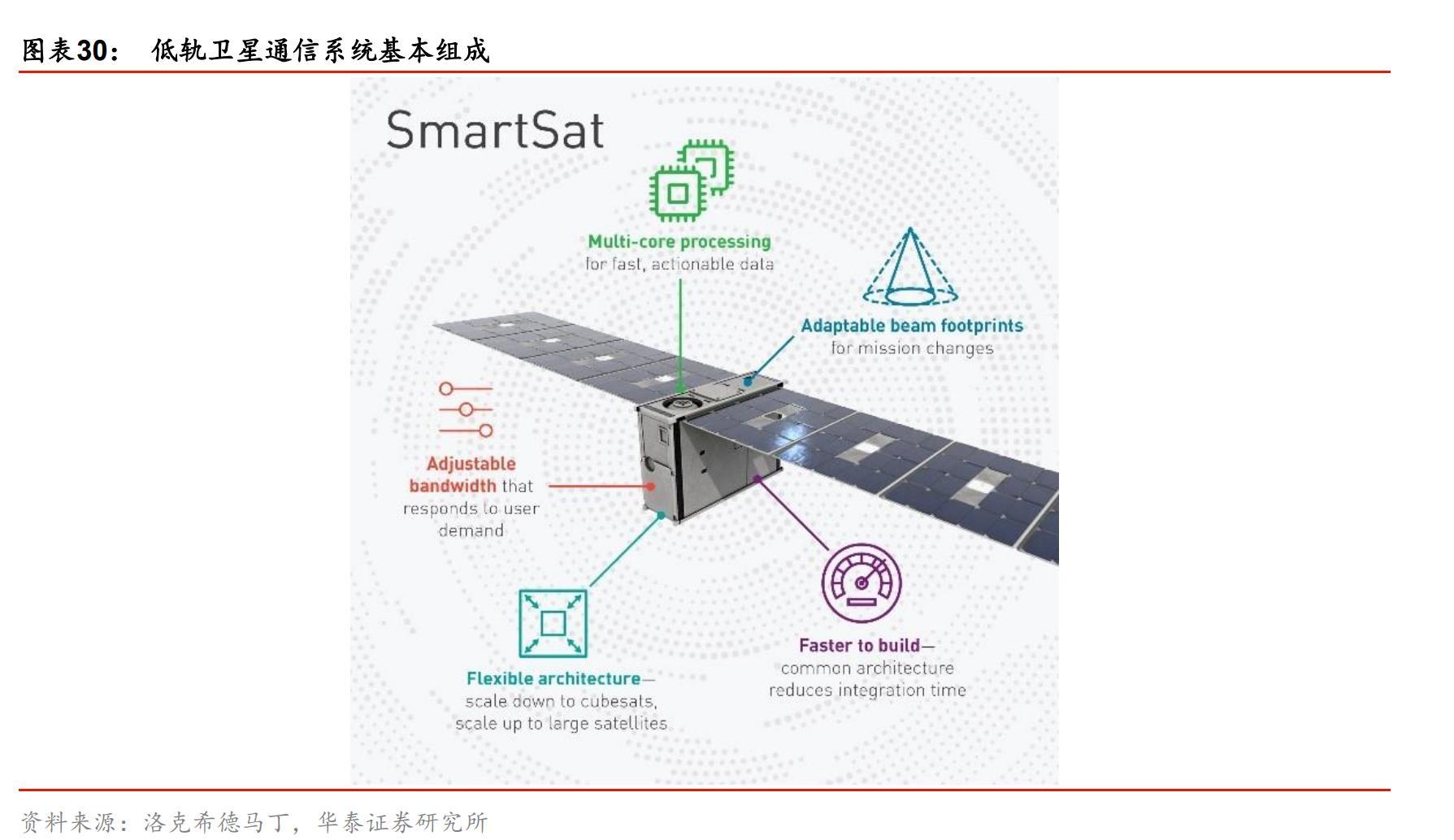 图表30： 低轨卫星通信系统基本组成

SmartSat

Multi-core processing
for fast, actionable data

Adaptable beam footprints
for mission changes

Adjustable bandwidth that responds to user demand

Flexible architecture—
scale down to cubesats, scale up to large satellites

Faster to build—
common architecture reduces integration time

资料来源：洛克希德马丁，华泰证券研究所